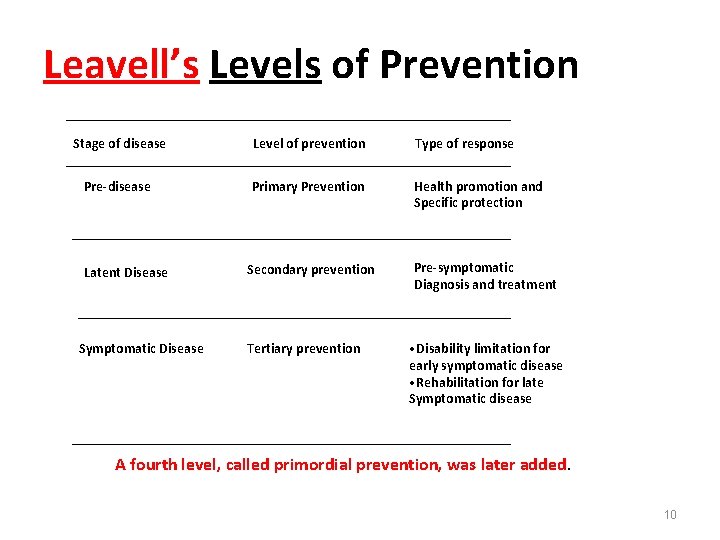 Leavell's Levels of Prevention

| Stage of disease | Level of prevention | Type of response |
|---|---|---|
| Pre-disease | Primary Prevention | Health promotion and Specific protection |
| Latent Disease | Secondary prevention | Pre-symptomatic Diagnosis and treatment |
| Symptomatic Disease | Tertiary prevention | •Disability limitation for early symptomatic disease •Rehabilitation for late Symptomatic disease |

A fourth level, called primordial prevention, was later added.

10